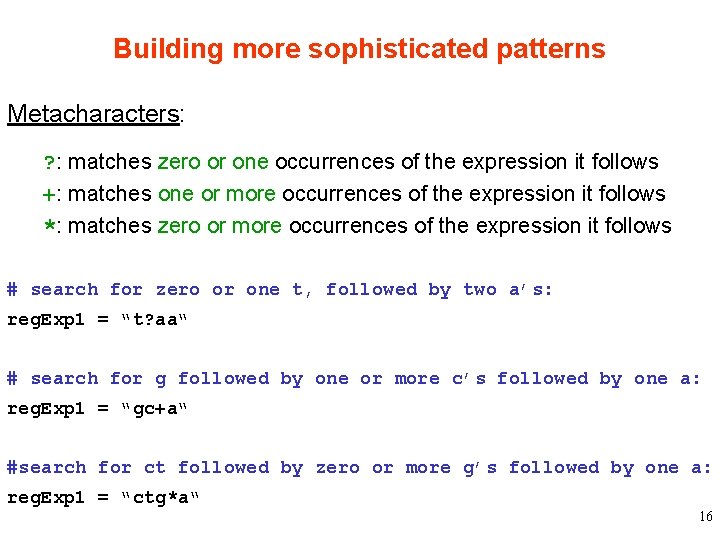 Building more sophisticated patterns

Metacharacters:

?: matches zero or one occurrences of the expression it follows
+: matches one or more occurrences of the expression it follows
*: matches zero or more occurrences of the expression it follows

# search for zero or one t, followed by two a's:
regExp1 = "t?aa"

# search for g followed by one or more c's followed by one a:
regExp1 = "gc+a"

#search for ct followed by zero or more g's followed by one a:
regExp1 = "ctg*a"

16